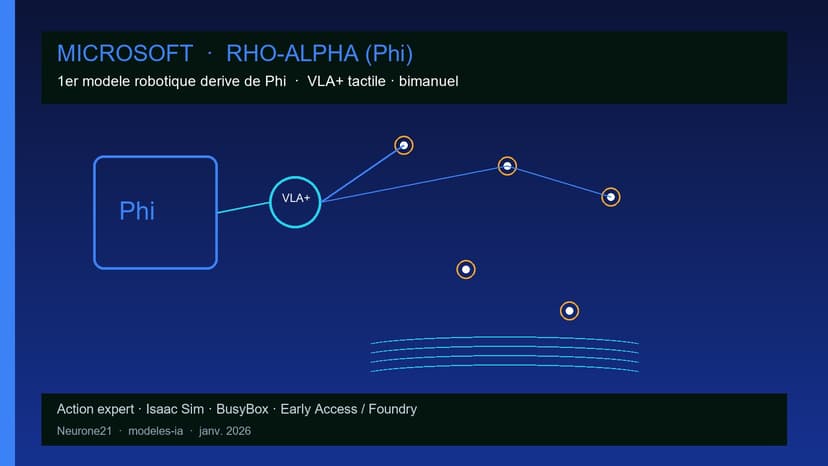 MICROSOFT · RHO-ALPHA (Phi)

1er modele robotique derive de Phi · VLA+ tactile · bimanuel

Phi

VLA+

Action expert · Isaac Sim · BusyBox · Early Access / Foundry

Neurone21 · modeles-ia · janv. 2026